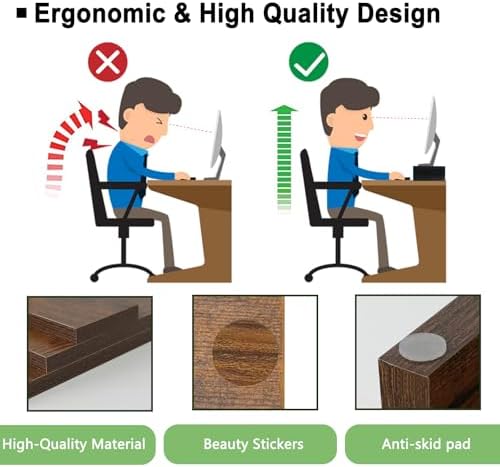 ▪ Ergonomic & High Quality Design

High-Quality Material

Beauty Stickers

Anti-skid pad